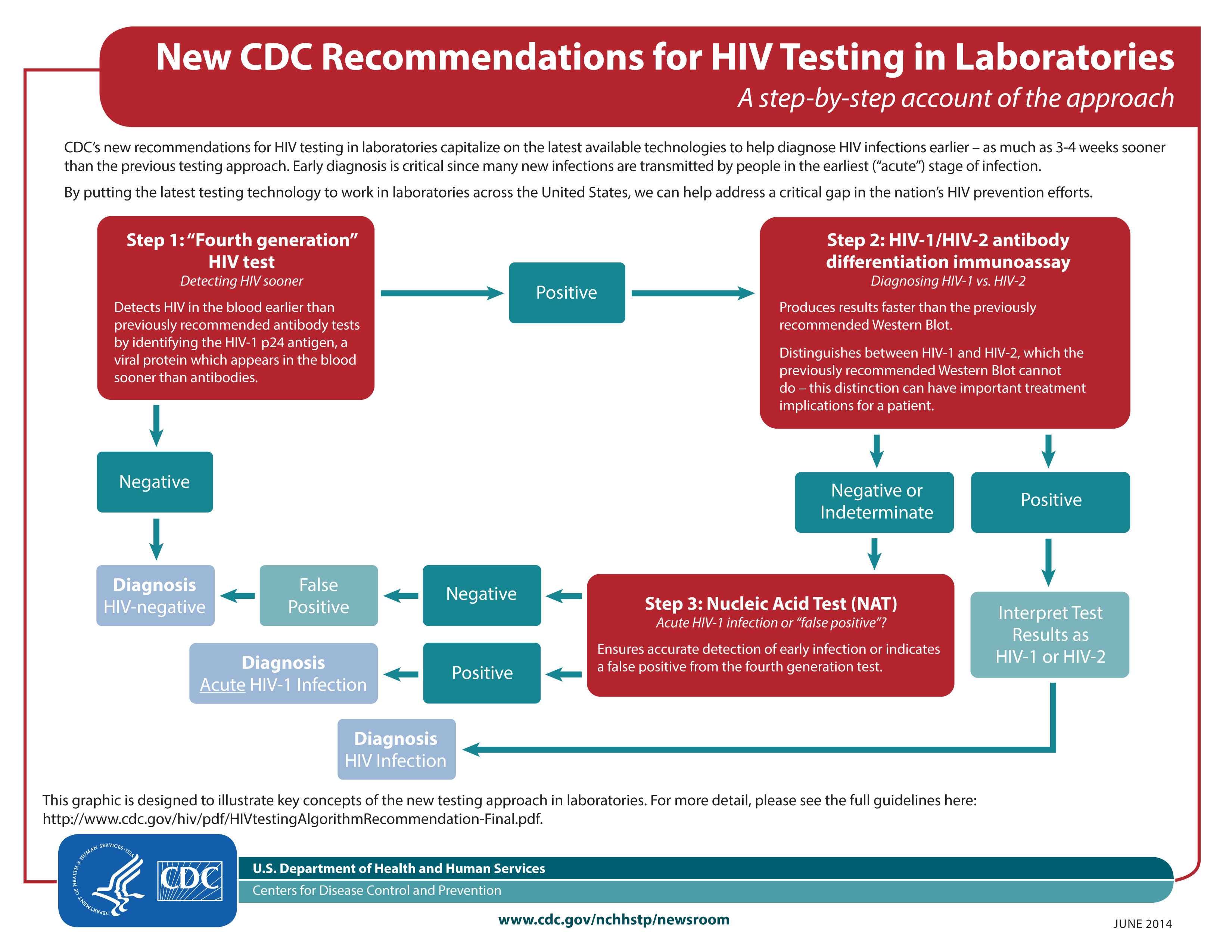 New CDC Recommendations for HIV Testing in Laboratories

A step-by-step account of the approach

CDC's new recommendations for HIV testing in laboratories capitalize on the latest available technologies to help diagnose HIV infections earlier – as much as 3-4 weeks sooner than the previous testing approach. Early diagnosis is critical since many new infections are transmitted by people in the earliest ("acute") stage of infection.

By putting the latest testing technology to work in laboratories across the United States, we can help address a critical gap in the nation's HIV prevention efforts.

Step 1: "Fourth generation" HIV test
Detecting HIV sooner
Detects HIV in the blood earlier than previously recommended antibody tests by identifying the HIV-1 p24 antigen, a viral protein which appears in the blood sooner than antibodies.

Positive

Step 2: HIV-1/HIV-2 antibody differentiation immunoassay
Diagnosing HIV-1 vs. HIV-2
Produces results faster than the previously recommended Western Blot.

Distinguishes between HIV-1 and HIV-2, which the previously recommended Western Blot cannot do – this distinction can have important treatment implications for a patient.

Negative

Negative or Indeterminate

Positive

Diagnosis HIV-negative

False Positive

Negative

Step 3: Nucleic Acid Test (NAT)
Acute HIV-1 infection or "false positive"?
Ensures accurate detection of early infection or indicates a false positive from the fourth generation test.

Interpret Test Results as HIV-1 or HIV-2

Diagnosis Acute HIV-1 Infection

Positive

Diagnosis HIV Infection

This graphic is designed to illustrate key concepts of the new testing approach in laboratories. For more detail, please see the full guidelines here: http://www.cdc.gov/hiv/pdf/HIVtestingAlgorithmRecommendation-Final.pdf.

DEPARTMENT OF HEALTH & HUMAN SERVICES • USA

CDC

U.S. Department of Health and Human Services
Centers for Disease Control and Prevention

www.cdc.gov/nchhstp/newsroom

JUNE 2014